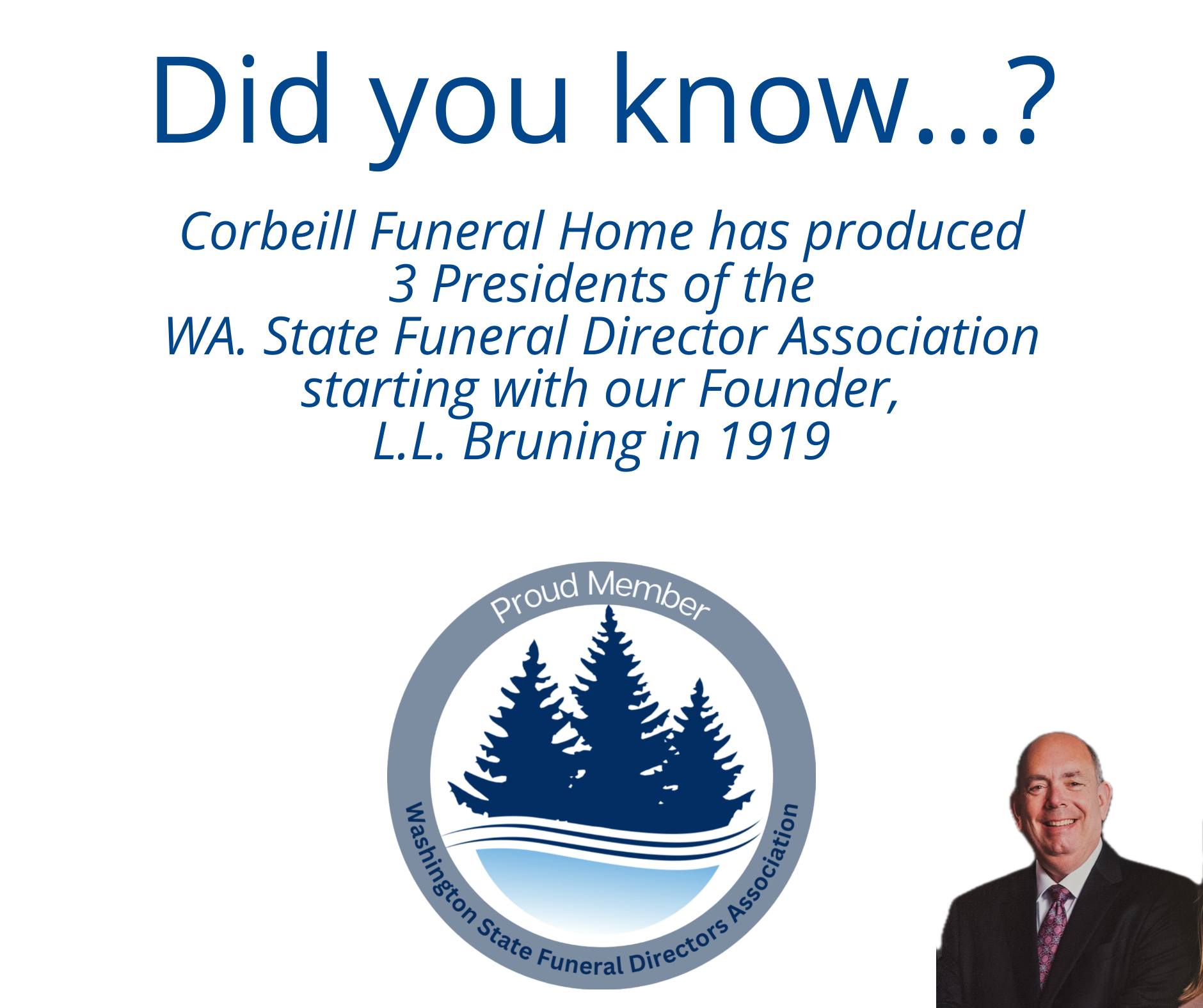 Did you know...?

Corbeill Funeral Home has produced
3 Presidents of the
WA. State Funeral Director Association
starting with our Founder,
L.L. Bruning in 1919

Proud Member

Washington State Funeral Directors Association